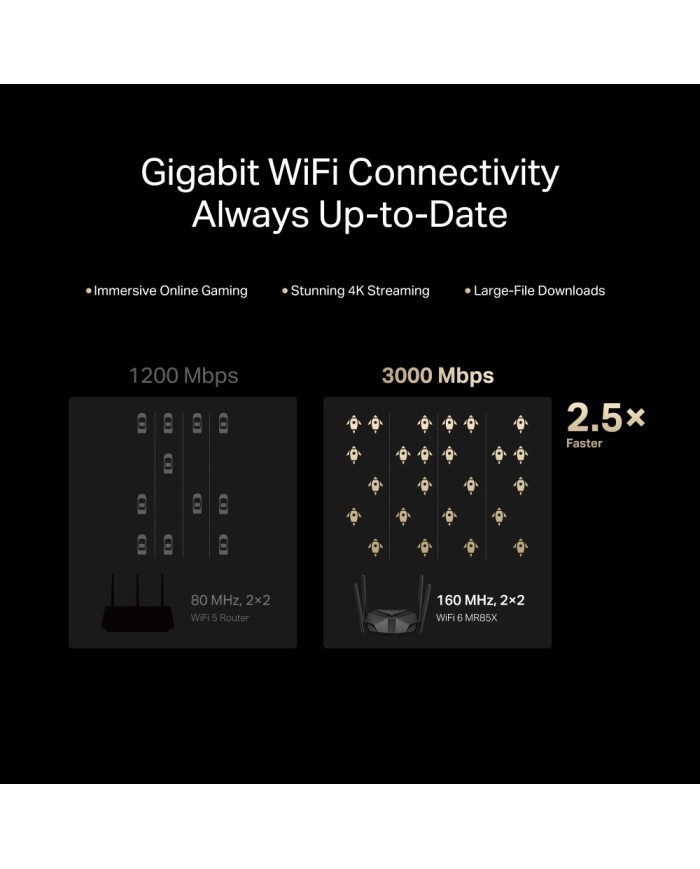 Gigabit WiFi Connectivity
Always Up-to-Date

• Immersive Online Gaming • Stunning 4K Streaming • Large-File Downloads

1200 Mbps

80 MHz, 2×2
WiFi 5 Router

3000 Mbps

160 MHz, 2×2
WiFi 6 MR85X

2.5×
Faster